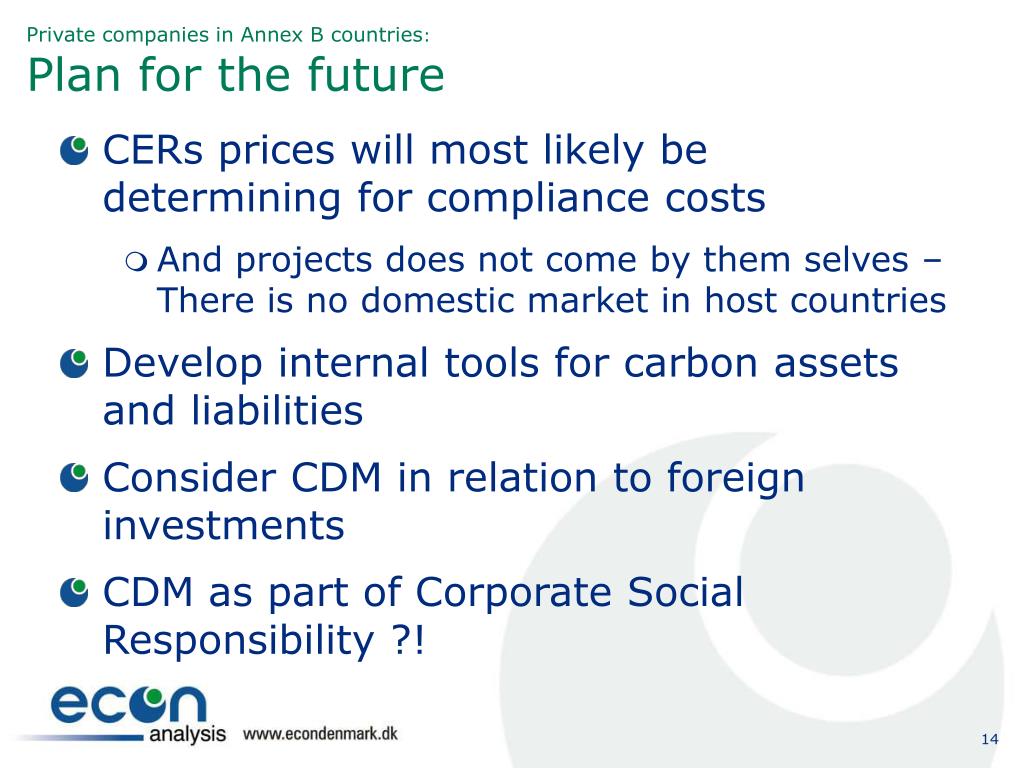 Private companies in Annex B countries:
Plan for the future

CERs prices will most likely be determining for compliance costs

And projects does not come by them selves – There is no domestic market in host countries

Develop internal tools for carbon assets and liabilities

Consider CDM in relation to foreign investments

CDM as part of Corporate Social Responsibility ?!

econ analysis www.econdenmark.dk

14